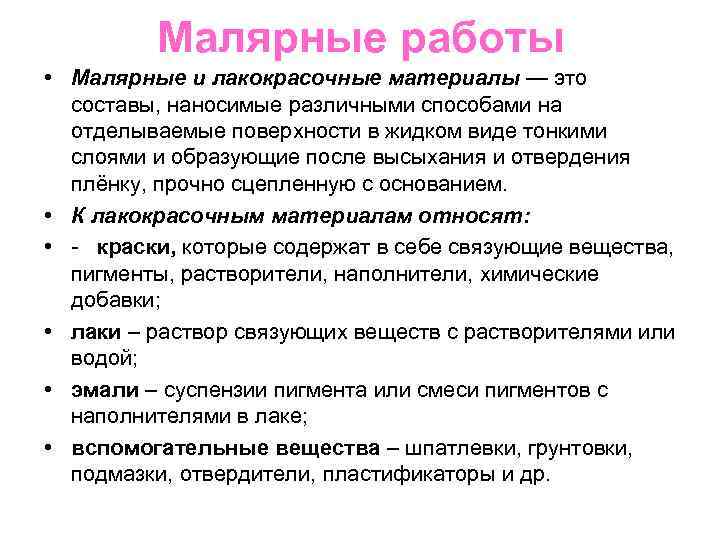 Малярные работы

• Малярные и лакокрасочные материалы — это составы, наносимые различными способами на отделываемые поверхности в жидком виде тонкими слоями и образующие после высыхания и отвердения плёнку, прочно сцепленную с основанием.

• К лакокрасочным материалам относят:

• - краски, которые содержат в себе связующие вещества, пигменты, растворители, наполнители, химические добавки;

• лаки – раствор связующих веществ с растворителями или водой;

• эмали – суспензии пигмента или смеси пигментов с наполнителями в лаке;

• вспомогательные вещества – шпатлевки, грунтовки, подмазки, отвердители, пластификаторы и др.